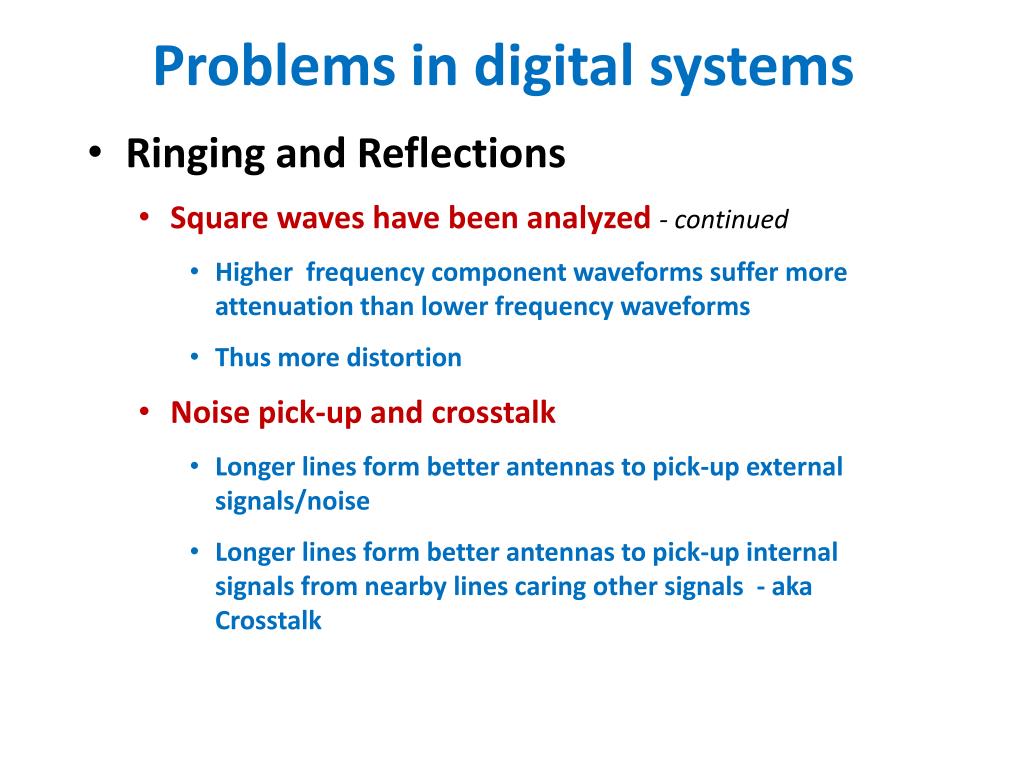 Problems in digital systems

• Ringing and Reflections

• Square waves have been analyzed - continued

• Higher frequency component waveforms suffer more attenuation than lower frequency waveforms

• Thus more distortion

• Noise pick-up and crosstalk

• Longer lines form better antennas to pick-up external signals/noise

• Longer lines form better antennas to pick-up internal signals from nearby lines caring other signals - aka Crosstalk